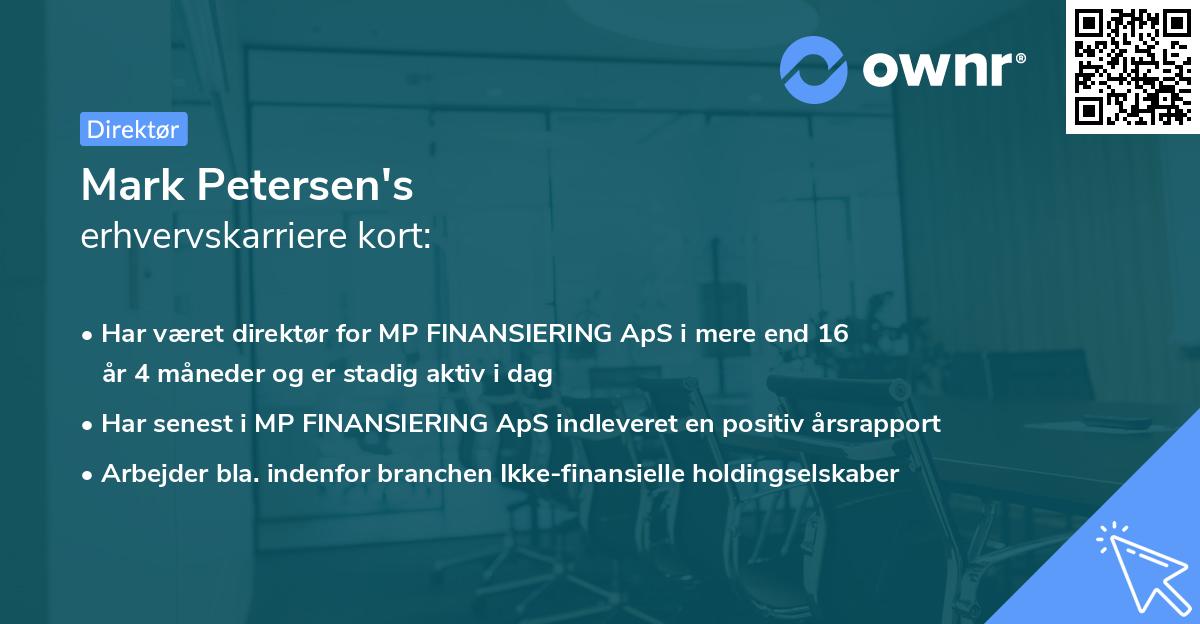 ownr®

Direktør

Mark Petersen's
erhvervskarriere kort:

• Har været direktør for MP FINANSIERING ApS i mere end 16 år 4 måneder og er stadig aktiv i dag
• Har senest i MP FINANSIERING ApS indleveret en positiv årsrapport
• Arbejder bla. indenfor branchen Ikke-finansielle holdingselskaber